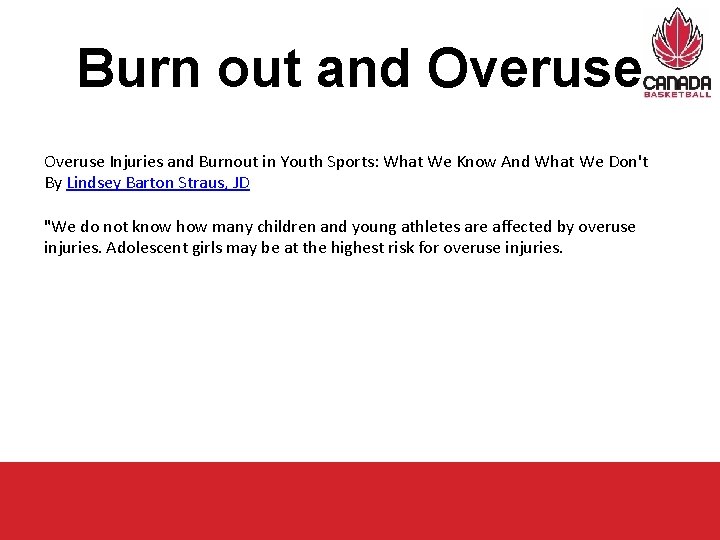 Burn out and Overuse

CANADA
BASKETBALL

Overuse Injuries and Burnout in Youth Sports: What We Know And What We Don't
By Lindsey Barton Straus, JD

"We do not know how many children and young athletes are affected by overuse injuries. Adolescent girls may be at the highest risk for overuse injuries.